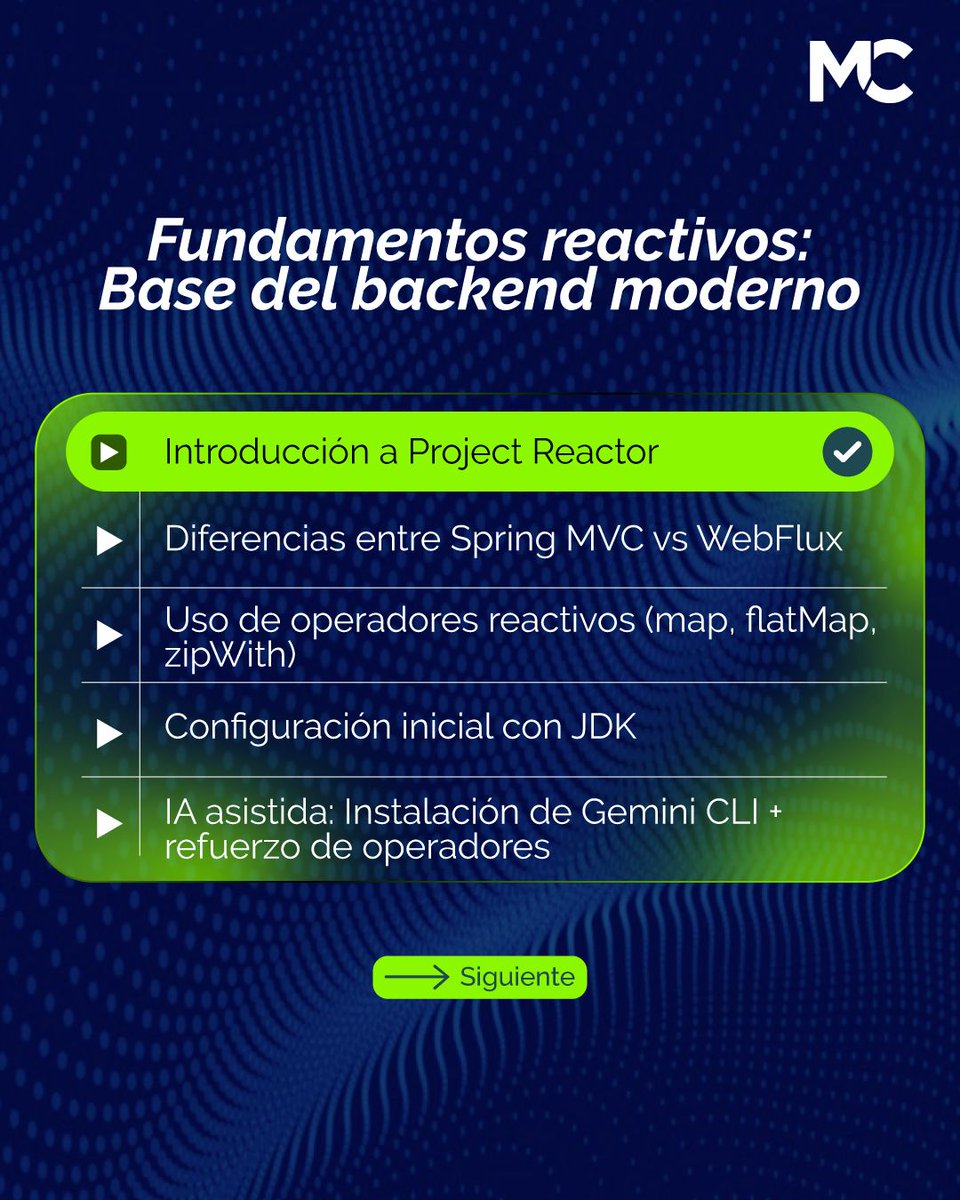 MC

Fundamentos reactivos: Base del backend moderno

Introducción a Project Reactor

Diferencias entre Spring MVC vs WebFlux

Uso de operadores reactivos (map, flatMap, zipWith)

Configuración inicial con JDK

IA asistida: Instalación de Gemini CLI + refuerzo de operadores

Siguiente